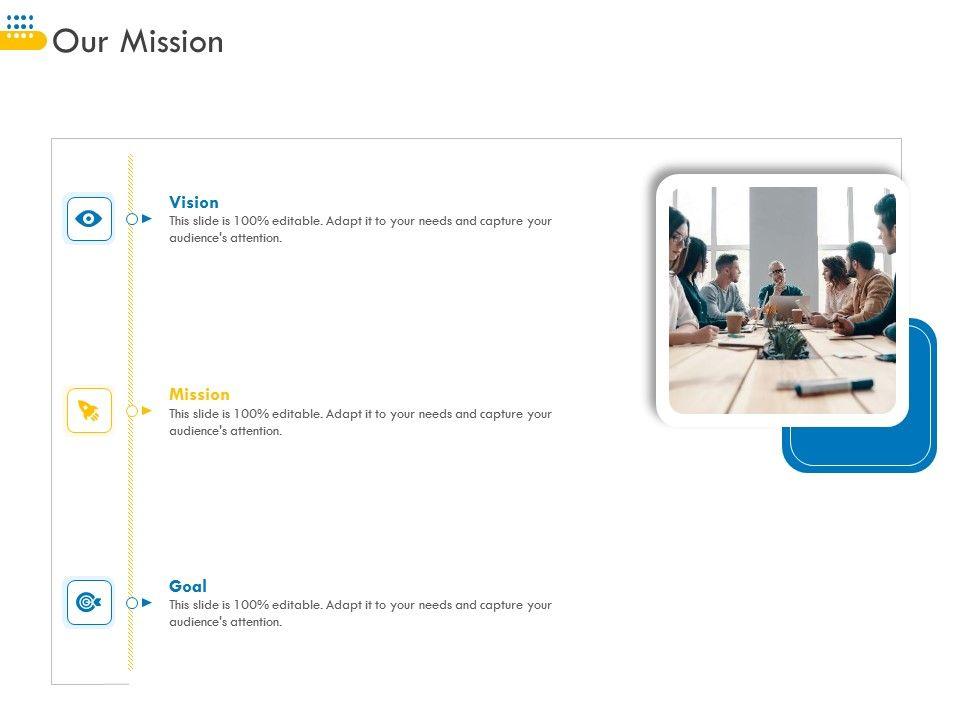 Our Mission

Vision
This slide is 100% editable. Adapt it to your needs and capture your audience's attention.

Mission
This slide is 100% editable. Adapt it to your needs and capture your audience's attention.

Goal
This slide is 100% editable. Adapt it to your needs and capture your audience's attention.